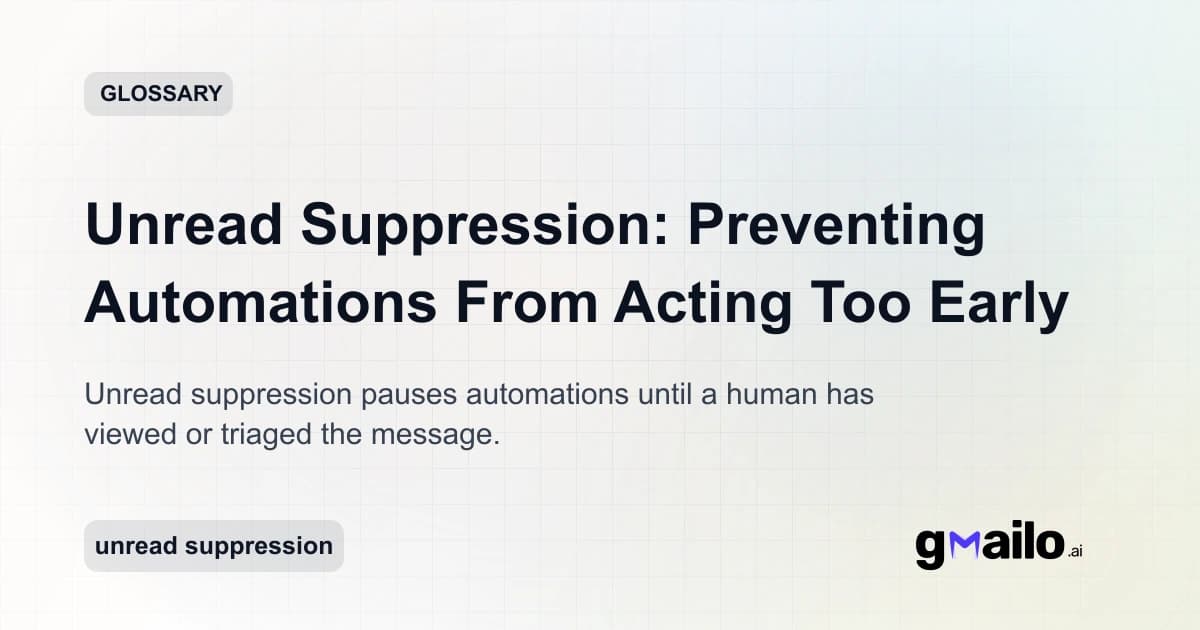 GLOSSARY

Unread Suppression: Preventing Automations From Acting Too Early

Unread suppression pauses automations until a human has viewed or triaged the message.

unread suppression

gmailo.ai